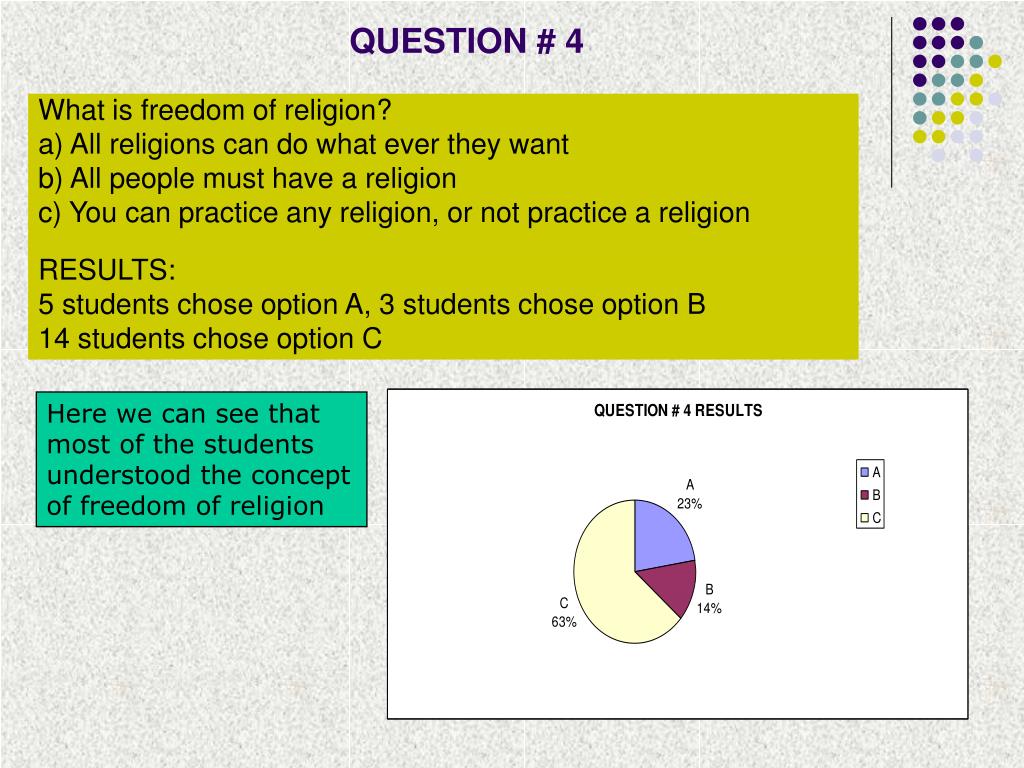 QUESTION # 4

What is freedom of religion?
a) All religions can do what ever they want
b) All people must have a religion
c) You can practice any religion, or not practice a religion

RESULTS:
5 students chose option A, 3 students chose option B
14 students chose option C

Here we can see that most of the students understood the concept of freedom of religion

QUESTION # 4 RESULTS

A
23%

B
14%

C
63%

A
B
C